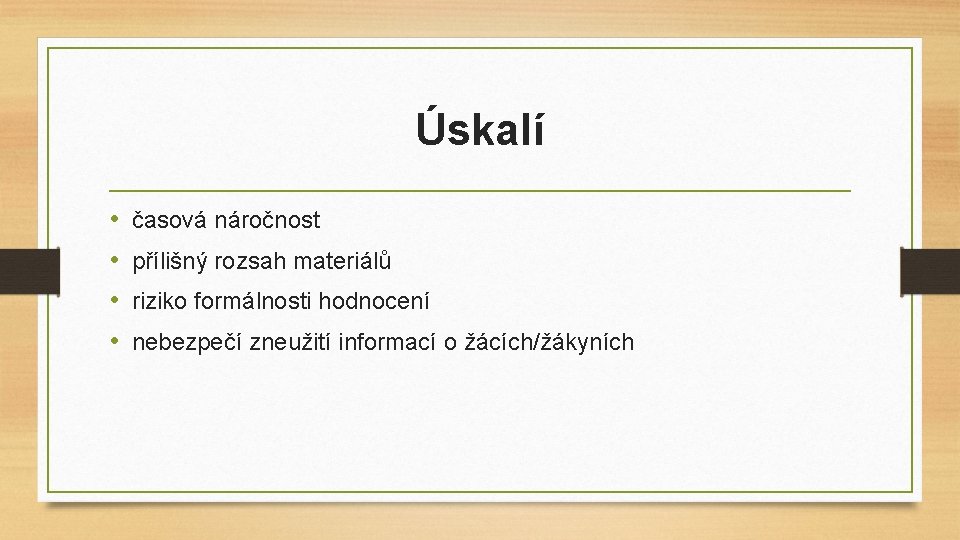 Úskalí

• časová náročnost
• přílišný rozsah materiálů
• riziko formálnosti hodnocení
• nebezpečí zneužití informací o žácích/žákyních